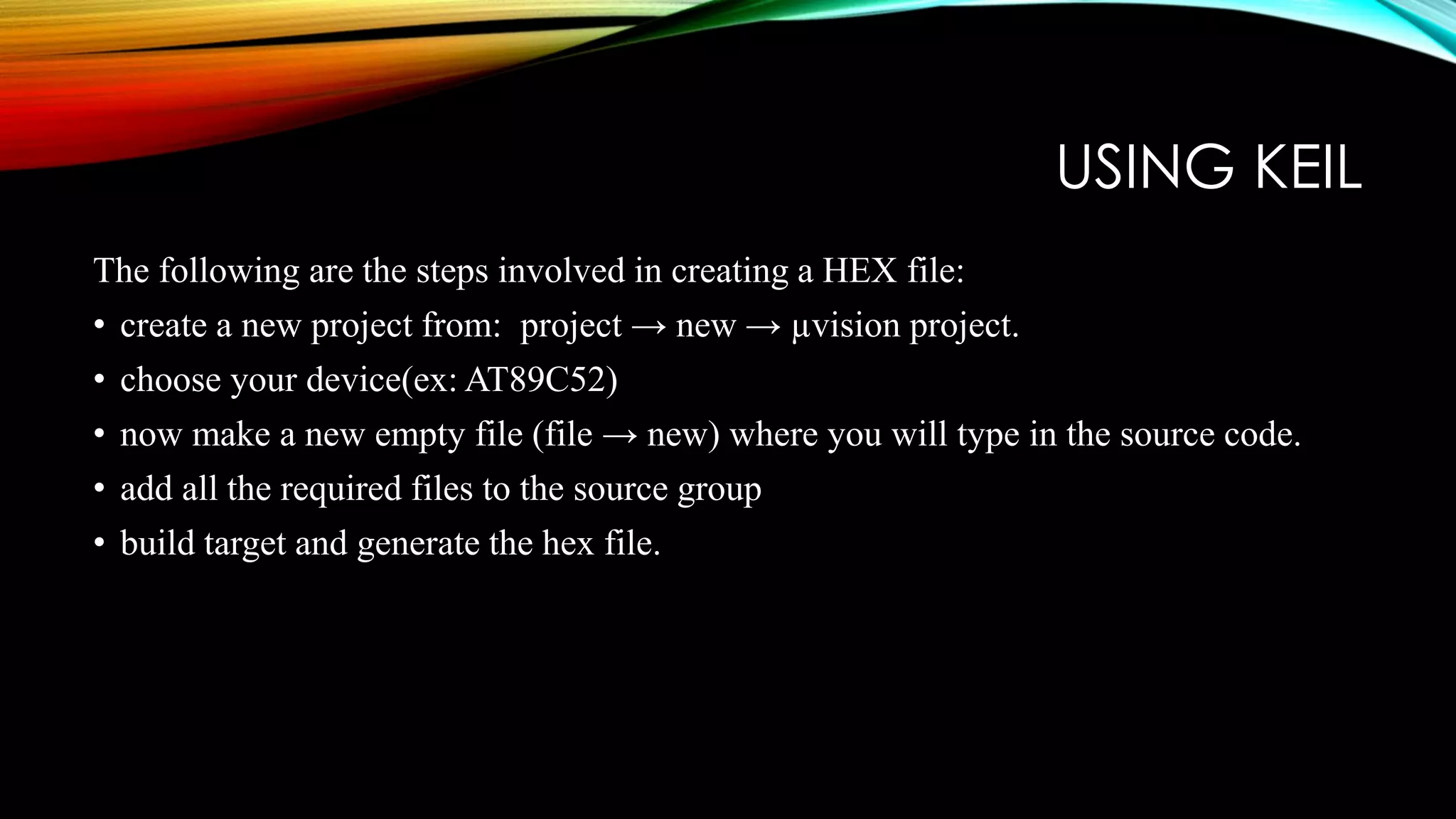 USING KEIL

The following are the steps involved in creating a HEX file:

• create a new project from: project → new → µvision project.
• choose your device(ex: AT89C52)
• now make a new empty file (file → new) where you will type in the source code.
• add all the required files to the source group
• build target and generate the hex file.